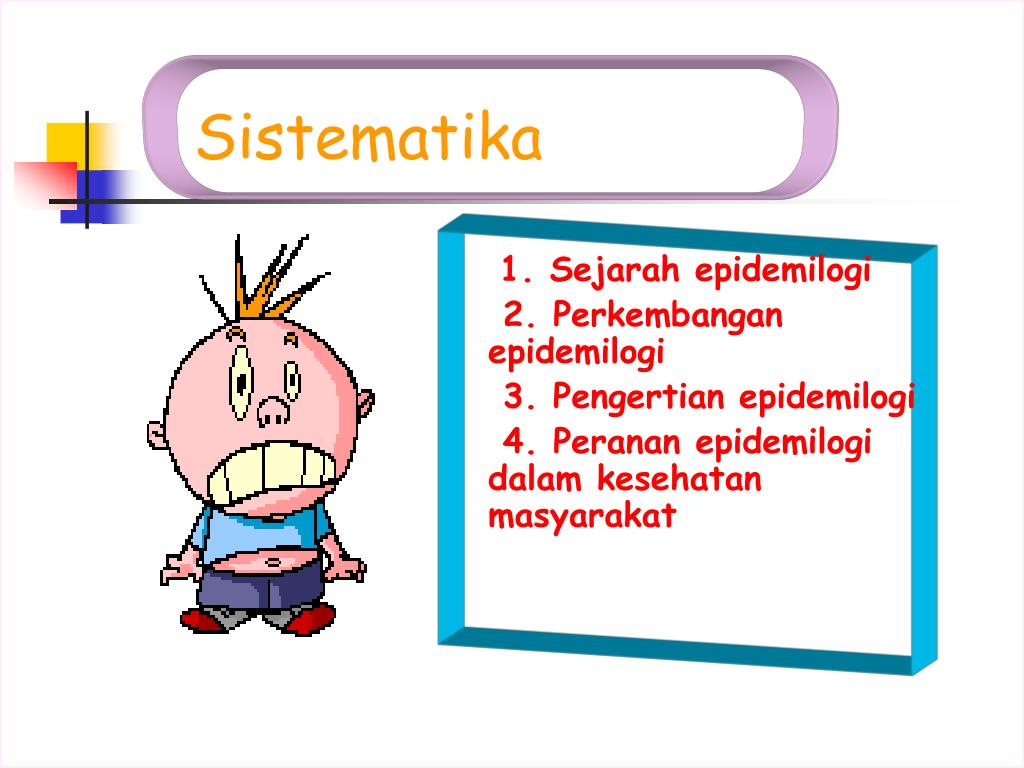 Sistematika

1. Sejarah epidemilogi

2. Perkembangan epidemilogi

3. Pengertian epidemilogi

4. Peranan epidemilogi dalam kesehatan masyarakat